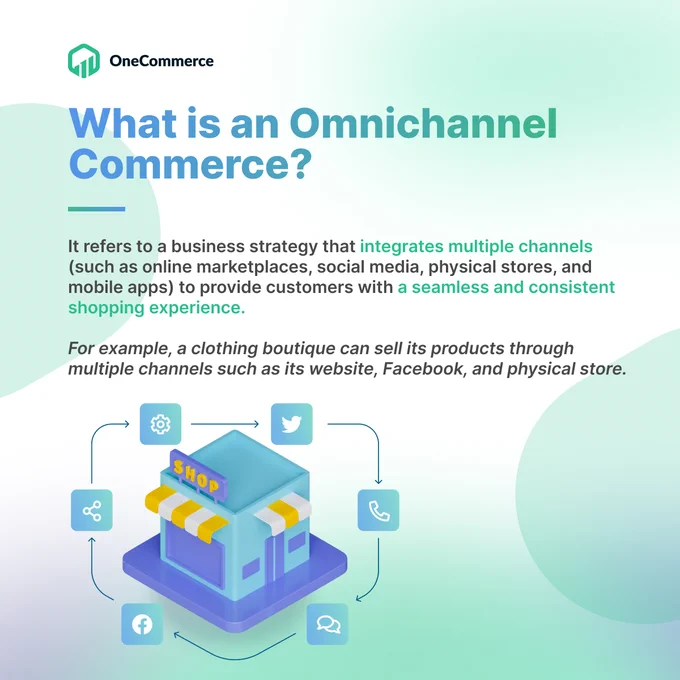 OneCommerce

What is an Omnichannel Commerce?

It refers to a business strategy that integrates multiple channels (such as online marketplaces, social media, physical stores, and mobile apps) to provide customers with a seamless and consistent shopping experience.

For example, a clothing boutique can sell its products through multiple channels such as its website, Facebook, and physical store.

SHOP